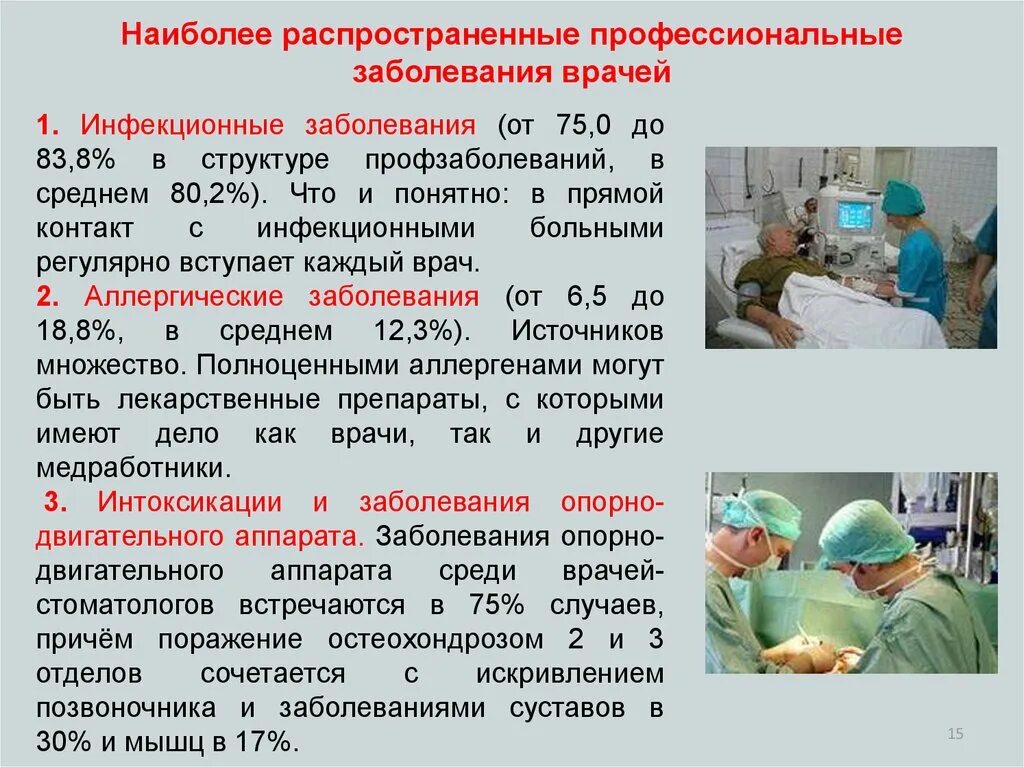 Наиболее распространенные профессиональные заболевания врачей

1. Инфекционные заболевания (от 75,0 до 83,8% в структуре профзаболеваний, в среднем 80,2%). Что и понятно: в прямой контакт с инфекционными больными регулярно вступает каждый врач.

2. Аллергические заболевания (от 6,5 до 18,8%, в среднем 12,3%). Источников множество. Полноценными аллергенами могут быть лекарственные препараты, с которыми имеют дело как врачи, так и другие медработники.

3. Интоксикации и заболевания опорно-двигательного аппарата. Заболевания опорно-двигательного аппарата среди врачей-стоматологов встречаются в 75% случаев, причём поражение остеохондрозом 2 и 3 отделов сочетается с искривлением позвоночника и заболеваниями суставов в 30% и мышц в 17%.

15